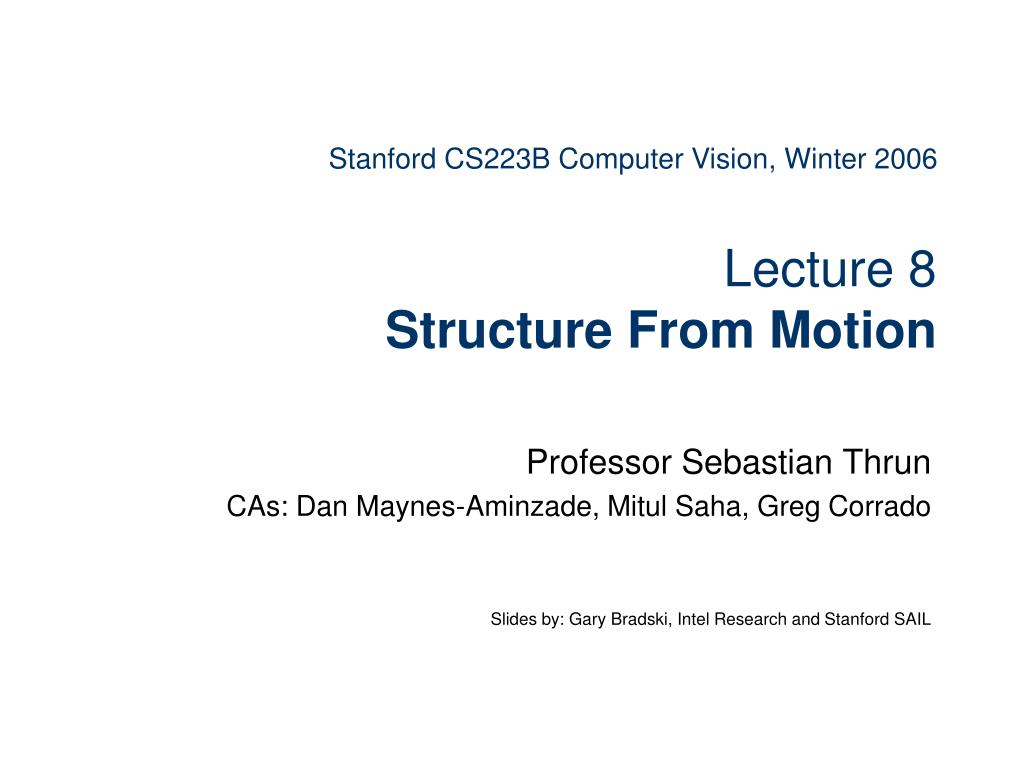 Stanford CS223B Computer Vision, Winter 2006

Lecture 8
Structure From Motion

Professor Sebastian Thrun
CAs: Dan Maynes-Aminzade, Mitul Saha, Greg Corrado

Slides by: Gary Bradski, Intel Research and Stanford SAIL